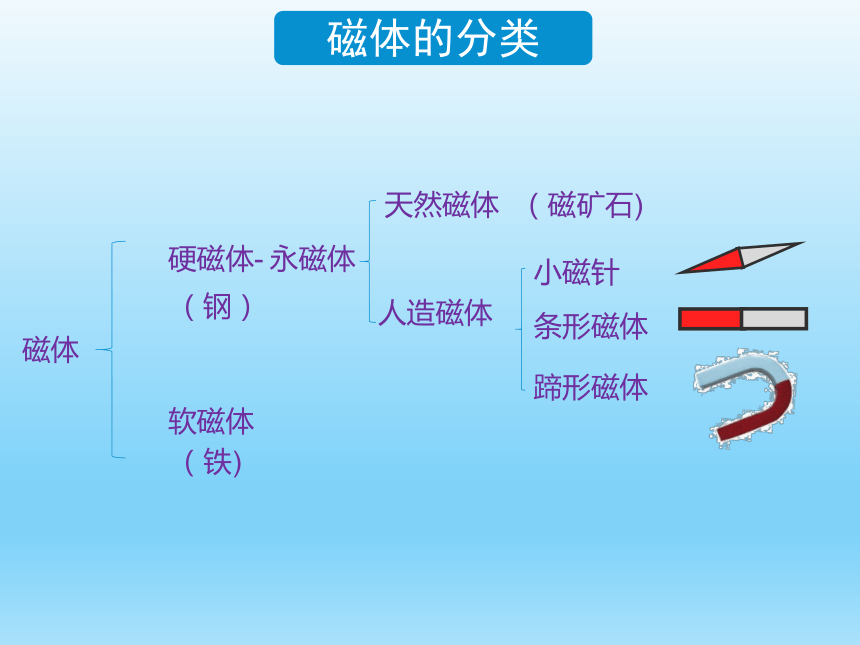 磁体的分类

磁体

硬磁体- 永磁体
（钢）

软磁体
（铁)

天然磁体 （磁矿石)

人造磁体

小磁针

条形磁体

蹄形磁体